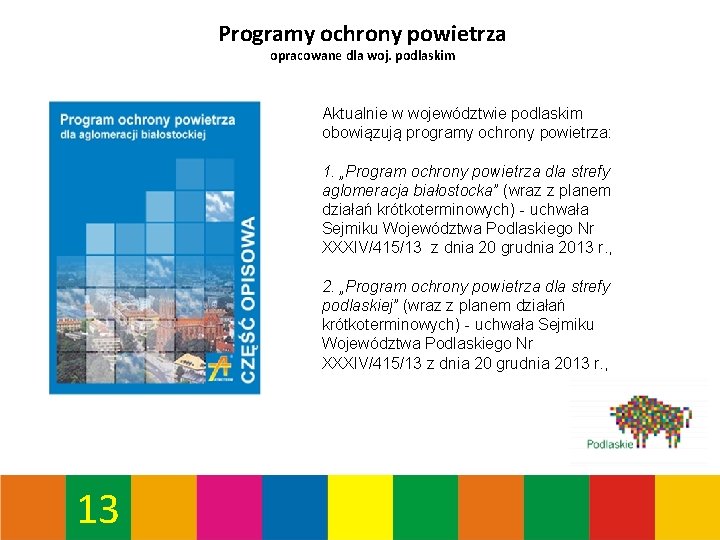 Programy ochrony powietrza
opracowane dla woj. podlaskim

Program ochrony powietrza
dla aglomeracji białostockiej

CZĘŚĆ OPISOWA

Aktualnie w województwie podlaskim obowiązują programy ochrony powietrza:

1. „Program ochrony powietrza dla strefy aglomeracja białostocka" (wraz z planem działań krótkoterminowych) - uchwała Sejmiku Województwa Podlaskiego Nr XXXIV/415/13 z dnia 20 grudnia 2013 r.,

2. „Program ochrony powietrza dla strefy podlaskiej" (wraz z planem działań krótkoterminowych) - uchwała Sejmiku Województwa Podlaskiego Nr XXXIV/415/13 z dnia 20 grudnia 2013 r.,

Podlaskie

13